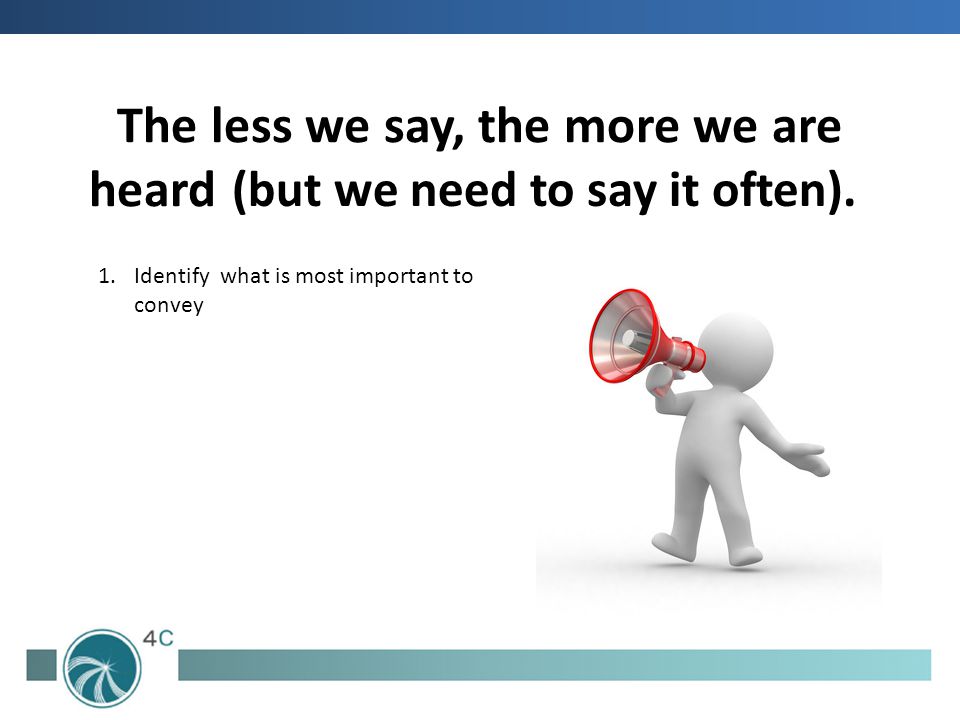 The less we say, the more we are heard (but we need to say it often).

1. Identify  what is most important to convey

4C